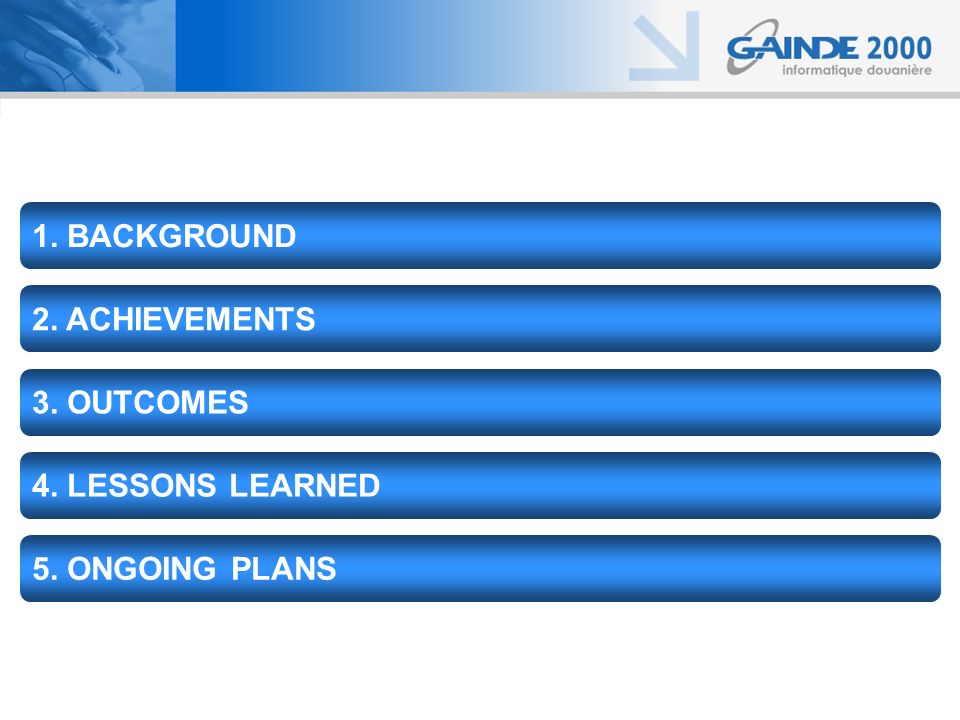 GAINDE 2000
informatique douanière

1. BACKGROUND

2. ACHIEVEMENTS

3. OUTCOMES

4. LESSONS LEARNED

5. ONGOING PLANS